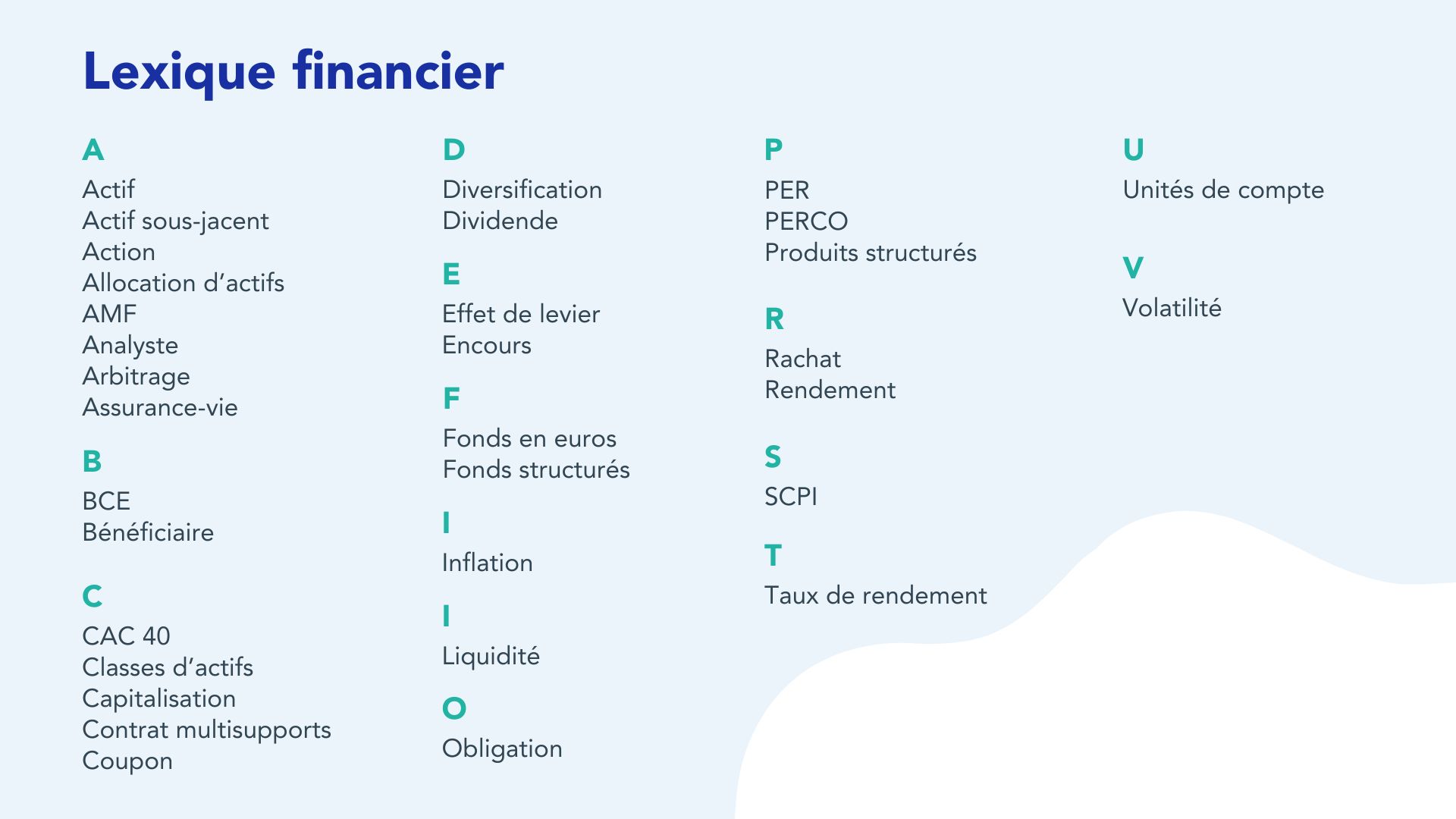 Lexique financier

A
Actif
Actif sous-jacent
Action
Allocation d'actifs
AMF
Analyste
Arbitrage
Assurance-vie

B
BCE
Bénéficiaire

C
CAC 40
Classes d'actifs
Capitalisation
Contrat multisupports
Coupon

D
Diversification
Dividende

E
Effet de levier
Encours

F
Fonds en euros
Fonds structurés

I
Inflation

I
Liquidité

O
Obligation

P
PER
PERCO
Produits structurés

R
Rachat
Rendement

S
SCPI

T
Taux de rendement

U
Unités de compte

V
Volatilité